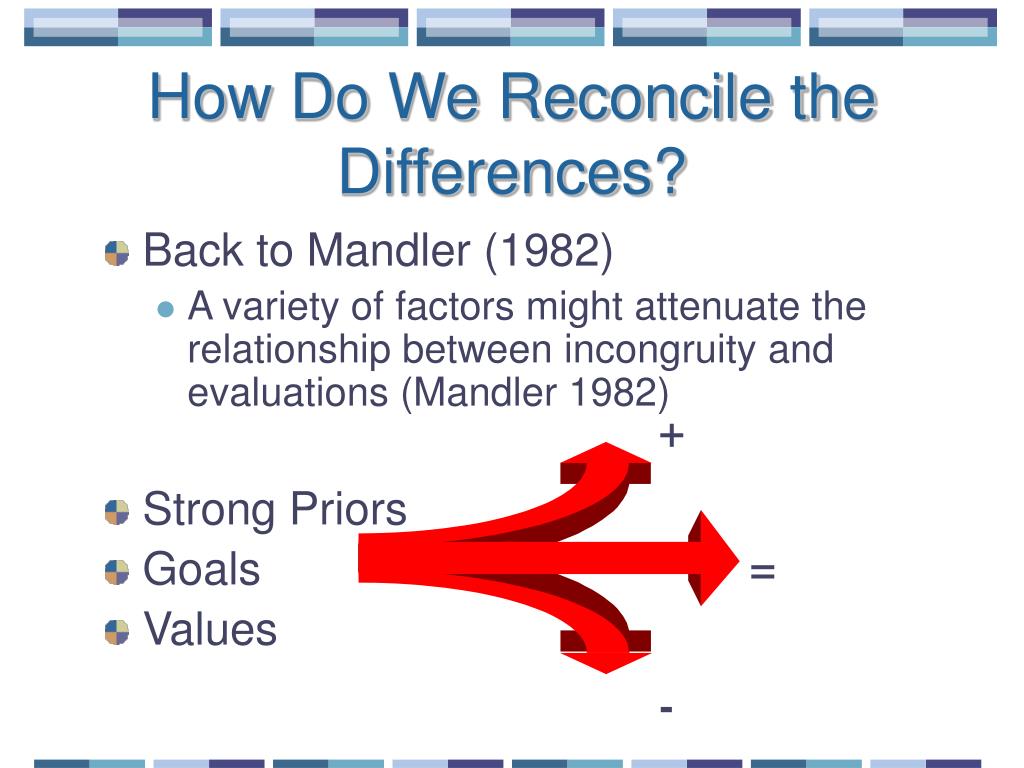 How Do We Reconcile the Differences?

Back to Mandler (1982)

A variety of factors might attenuate the relationship between incongruity and evaluations (Mandler 1982)

+

Strong Priors

Goals

=

Values

-